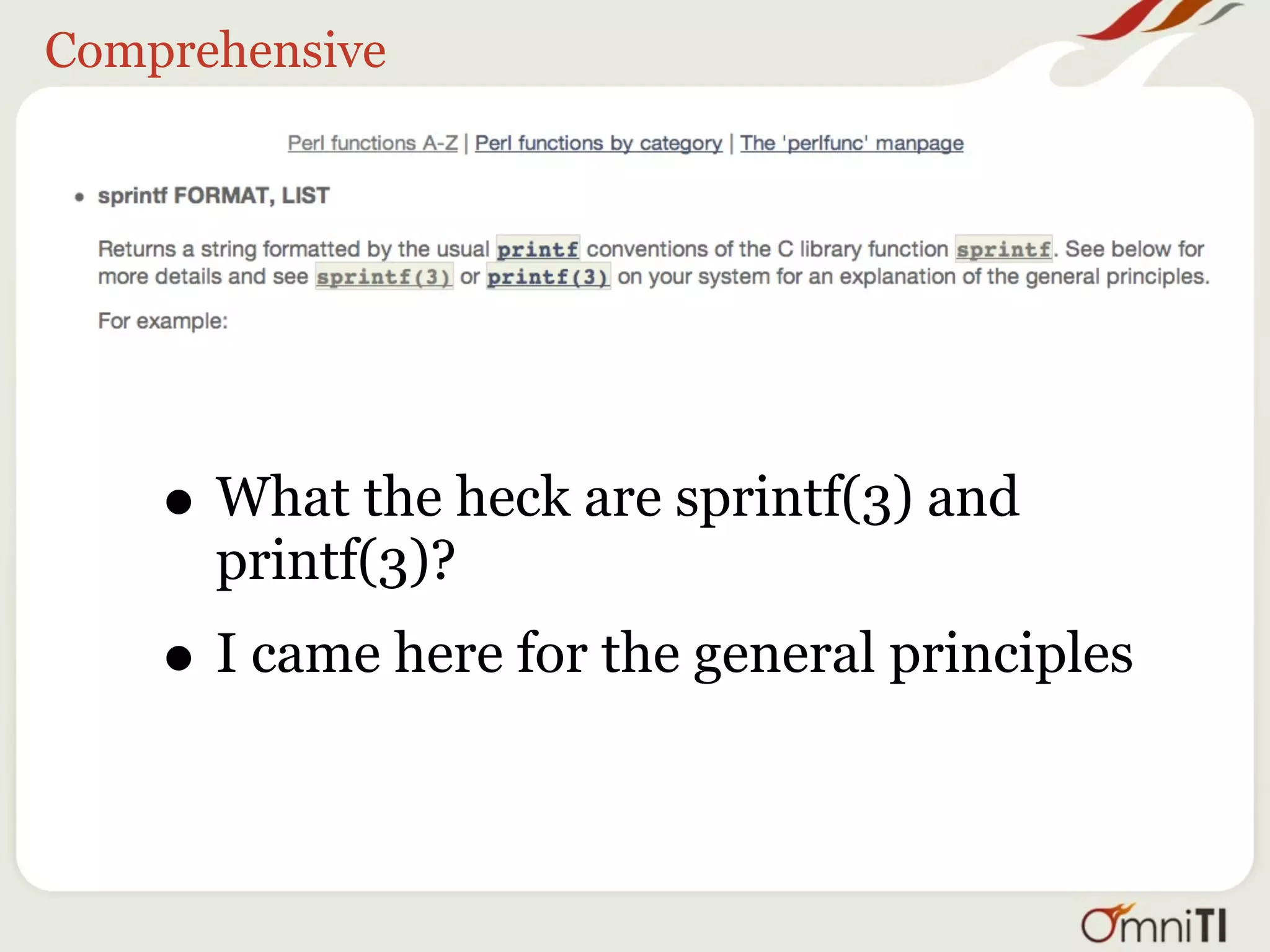 Comprehensive

Perl functions A-Z | Perl functions by category | The 'perlfunc' manpage

• sprintf FORMAT, LIST

Returns a string formatted by the usual printf conventions of the C library function sprintf. See below for more details and see sprintf(3) or printf(3) on your system for an explanation of the general principles.

For example:

• What the heck are sprintf(3) and printf(3)?

• I came here for the general principles

OmniTI